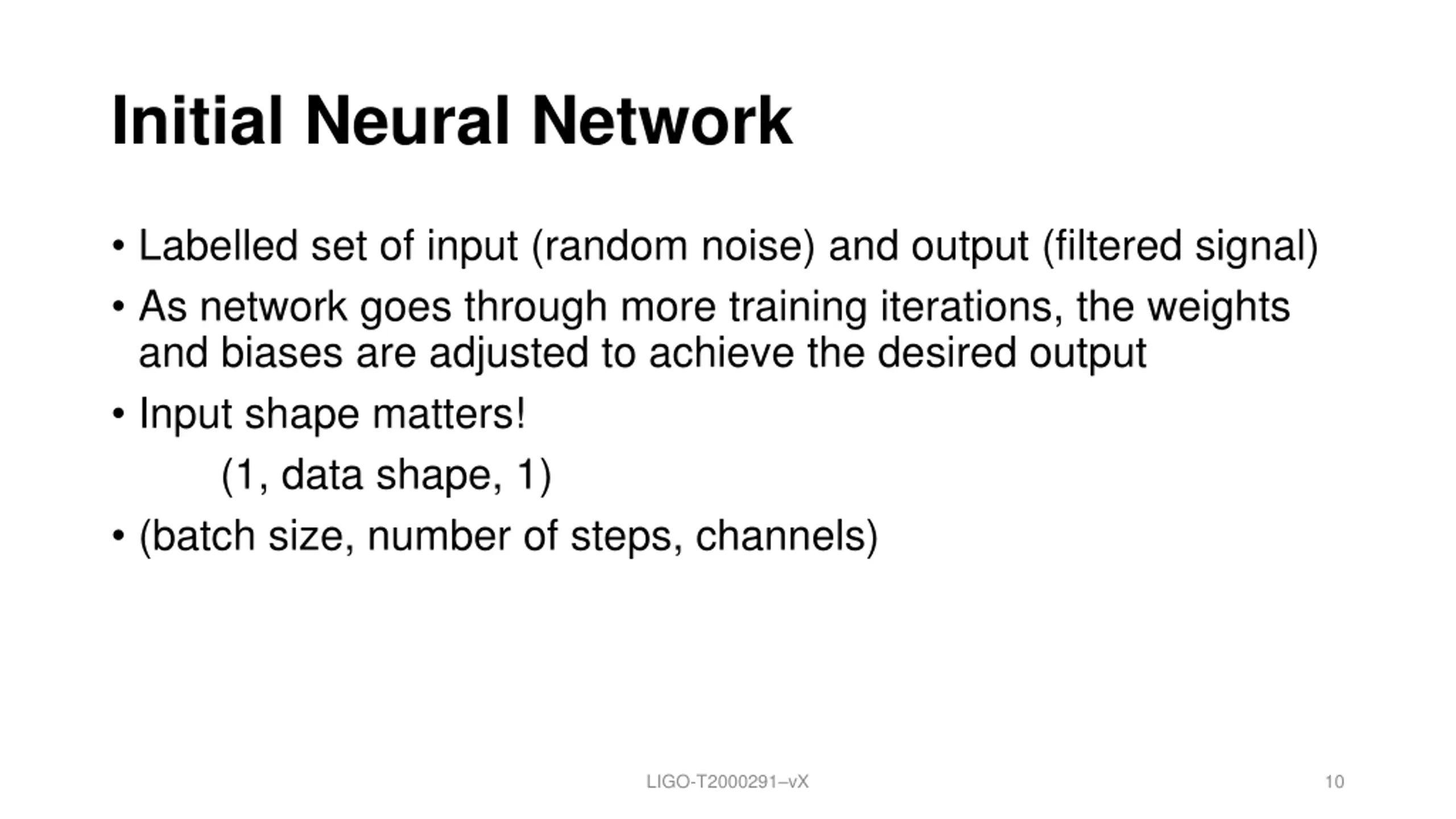 Initial Neural Network

• Labelled set of input (random noise) and output (filtered signal)

• As network goes through more training iterations, the weights and biases are adjusted to achieve the desired output

• Input shape matters!

(1, data shape, 1)

• (batch size, number of steps, channels)

LIGO-T2000291–vX

10